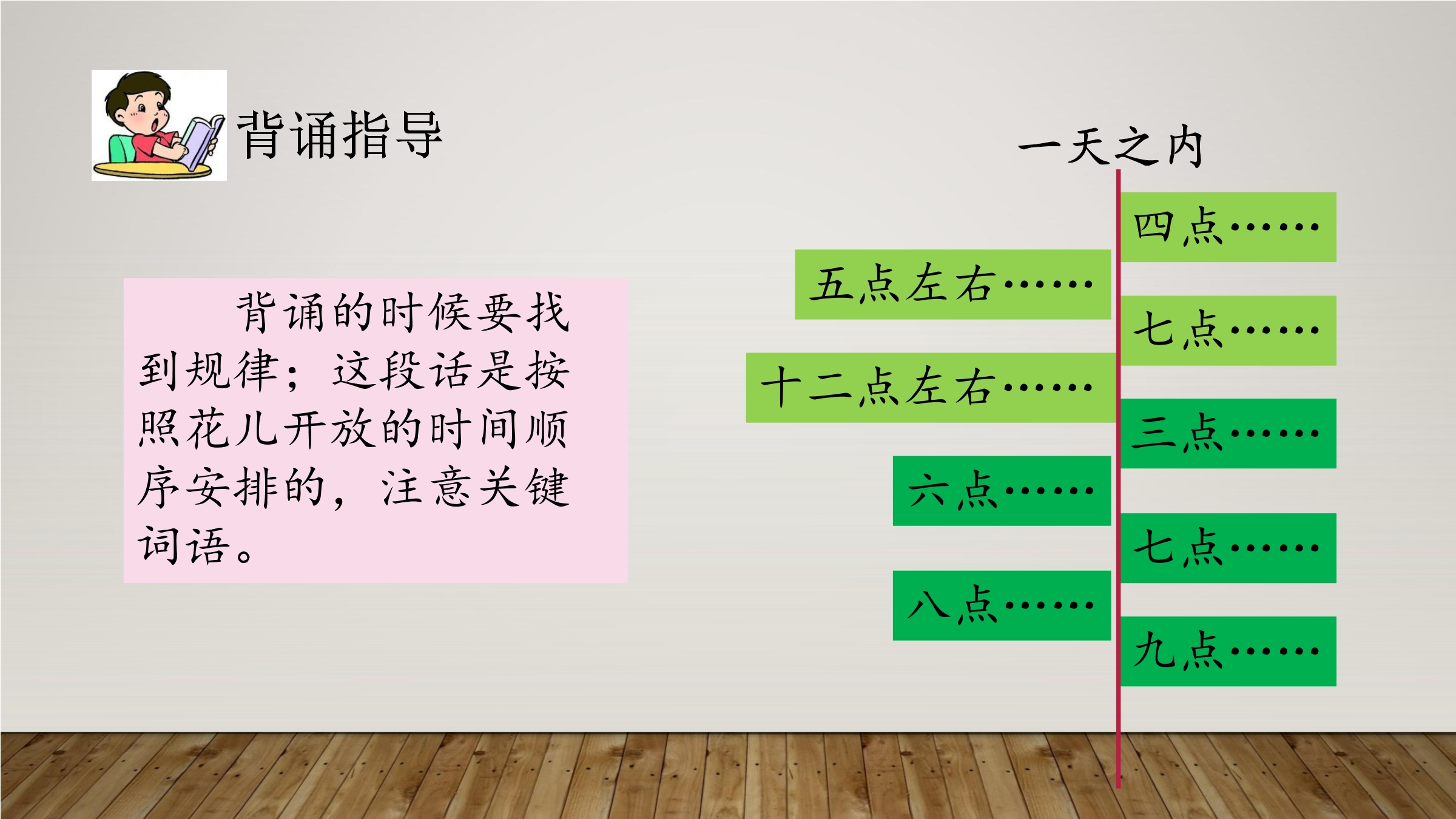 背诵指导

背诵的时候要找到规律；这段话是按照花儿开放的时间顺序安排的，注意关键词语。

一天之内

四点……

五点左右……

七点……

十二点左右……

三点……

六点……

七点……

八点……

九点……